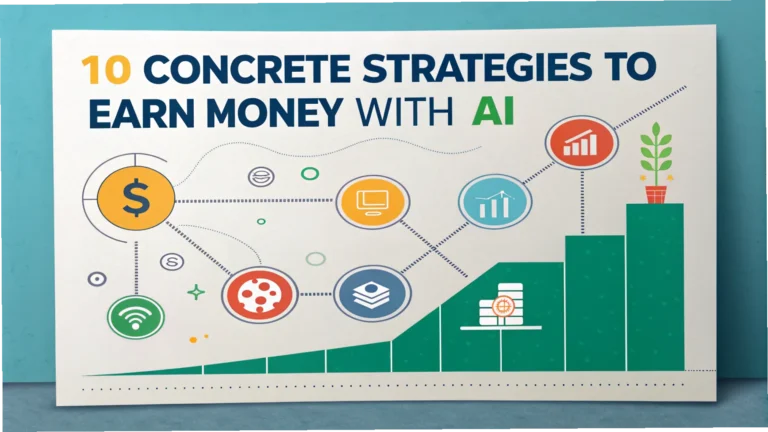 10 CONCRETE STRATEGIES TO EARN MONEY WITH AI

$